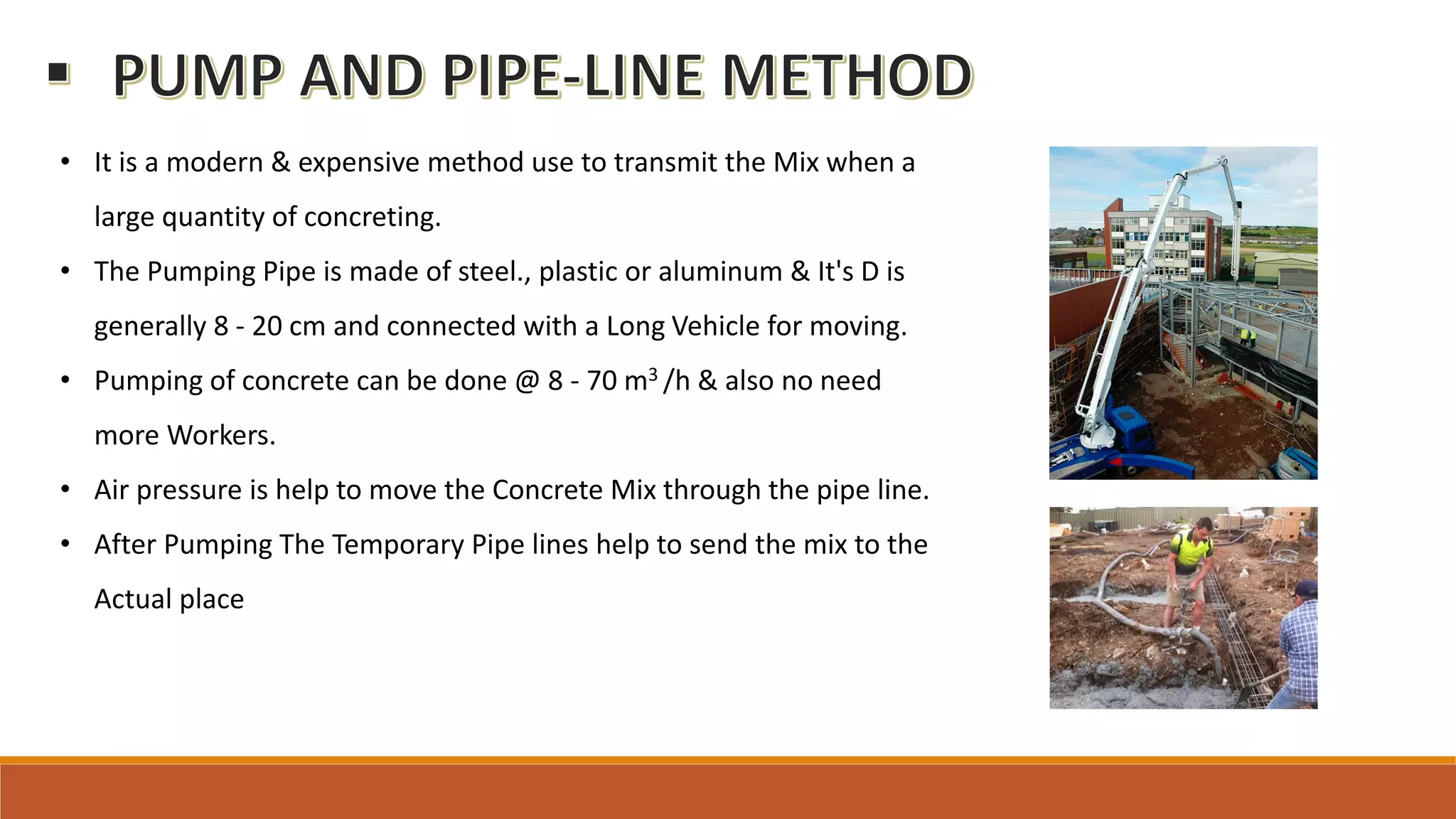 ▪ PUMP AND PIPE-LINE METHOD

• It is a modern & expensive method use to transmit the Mix when a large quantity of concreting.

• The Pumping Pipe is made of steel., plastic or aluminum & It's D is generally 8 - 20 cm and connected with a Long Vehicle for moving.

• Pumping of concrete can be done @ 8 - 70 $m^3$ /h & also no need more Workers.

• Air pressure is help to move the Concrete Mix through the pipe line.

• After Pumping The Temporary Pipe lines help to send the mix to the Actual place